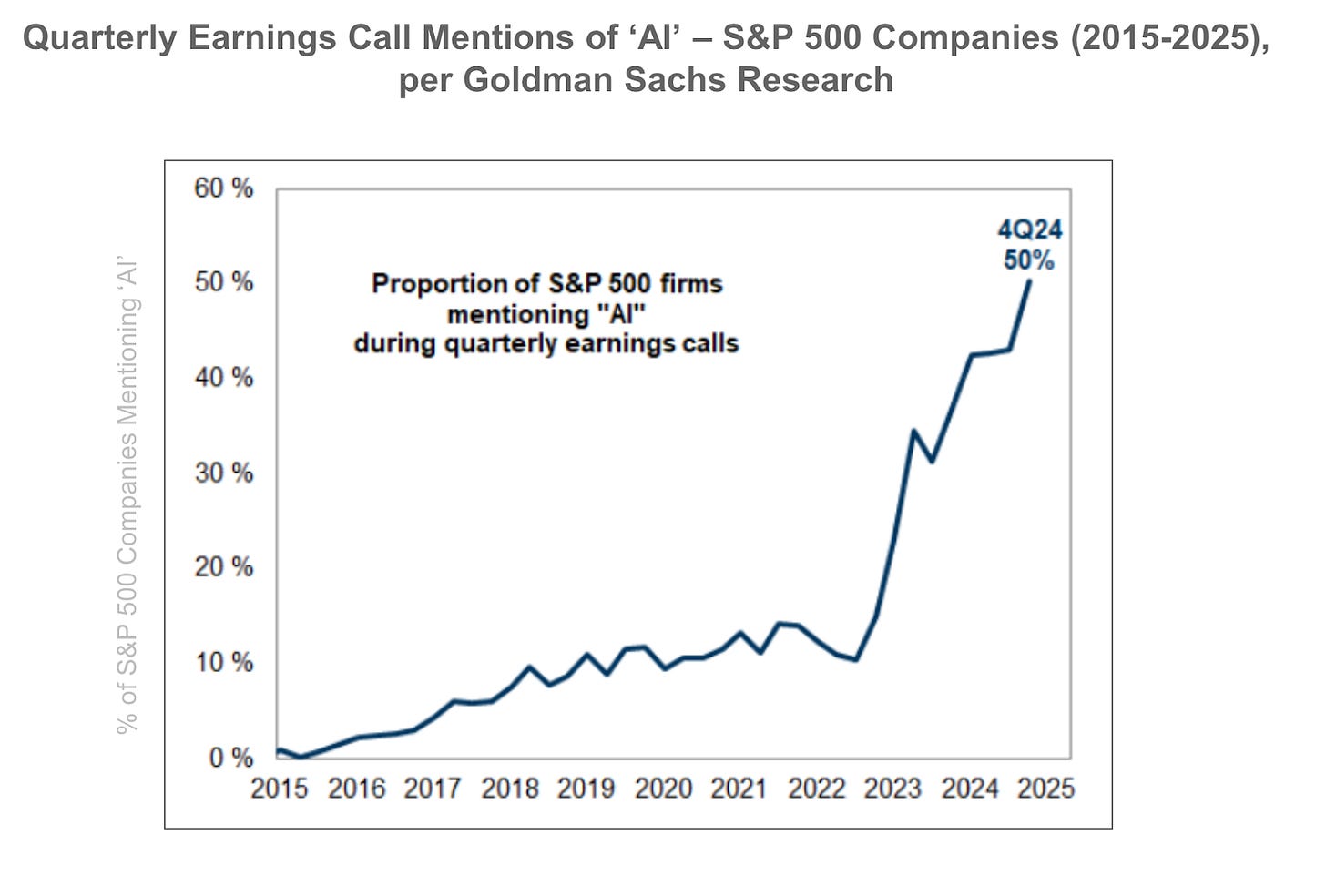 Quarterly Earnings Call Mentions of ‘AI’ – S&P 500 Companies (2015-2025), per Goldman Sachs Research

% of S&P 500 Companies Mentioning ‘AI’

60 %
50 %
40 %
30 %
20 %
10 %
0 %

Proportion of S&P 500 firms mentioning "AI" during quarterly earnings calls

4Q24
50%

2015 2016 2017 2018 2019 2020 2021 2022 2023 2024 2025